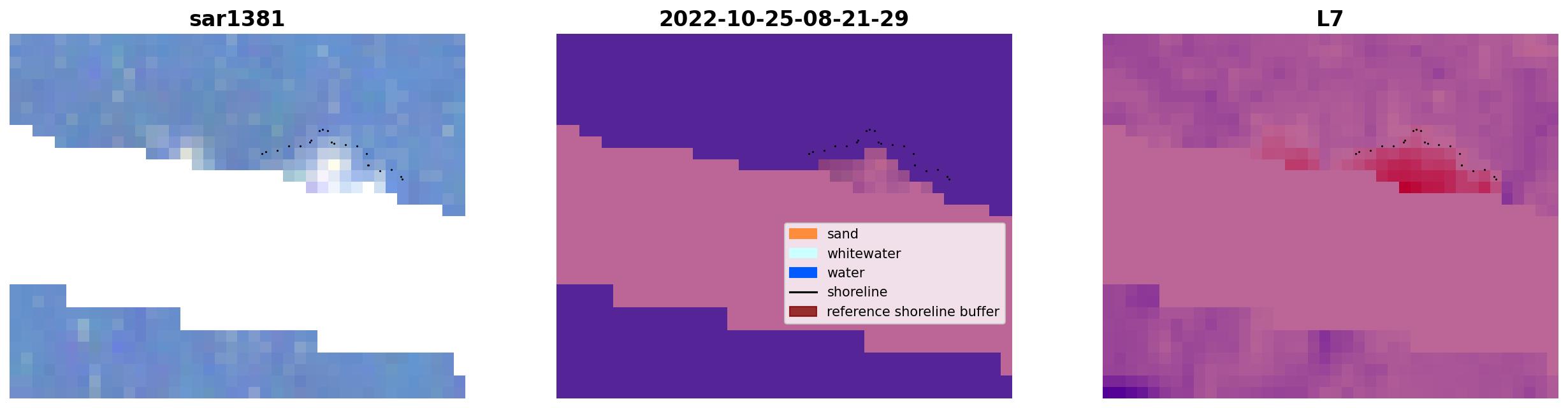 sar1381

2022-10-25-08-21-29

sand
whitewater
water
shoreline
reference shoreline buffer

L7